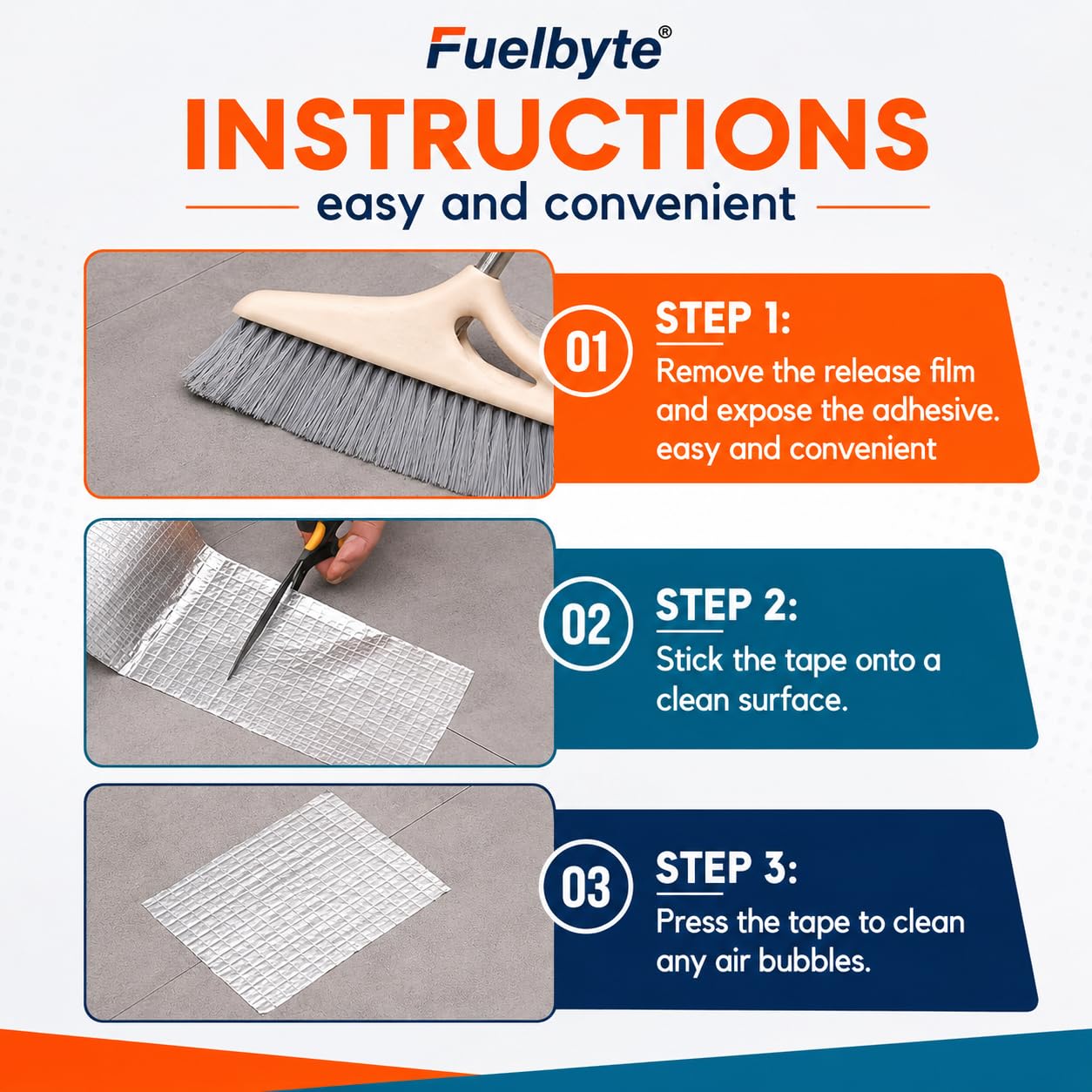 Fuelbyte®

INSTRUCTIONS

easy and convenient

01

STEP 1:

Remove the release film and expose the adhesive. easy and convenient

02

STEP 2:

Stick the tape onto a clean surface.

03

STEP 3:

Press the tape to clean any air bubbles.